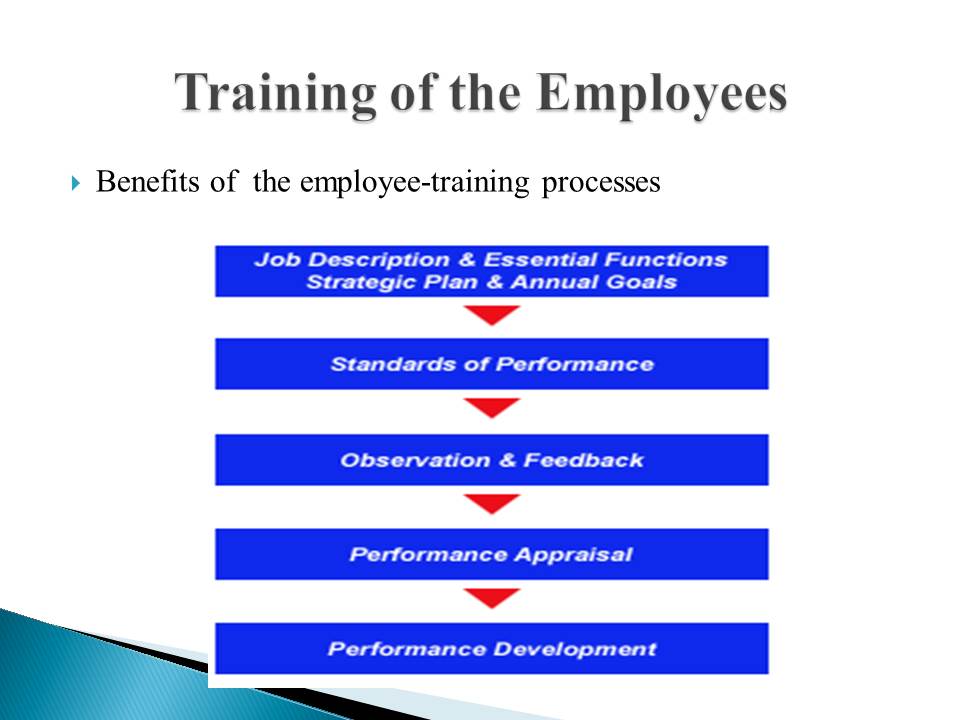 Training of the Employees

Benefits of the employee-training processes

Job Description & Essential Functions
Strategic Plan & Annual Goals

Standards of Performance

Observation & Feedback

Performance Appraisal

Performance Development